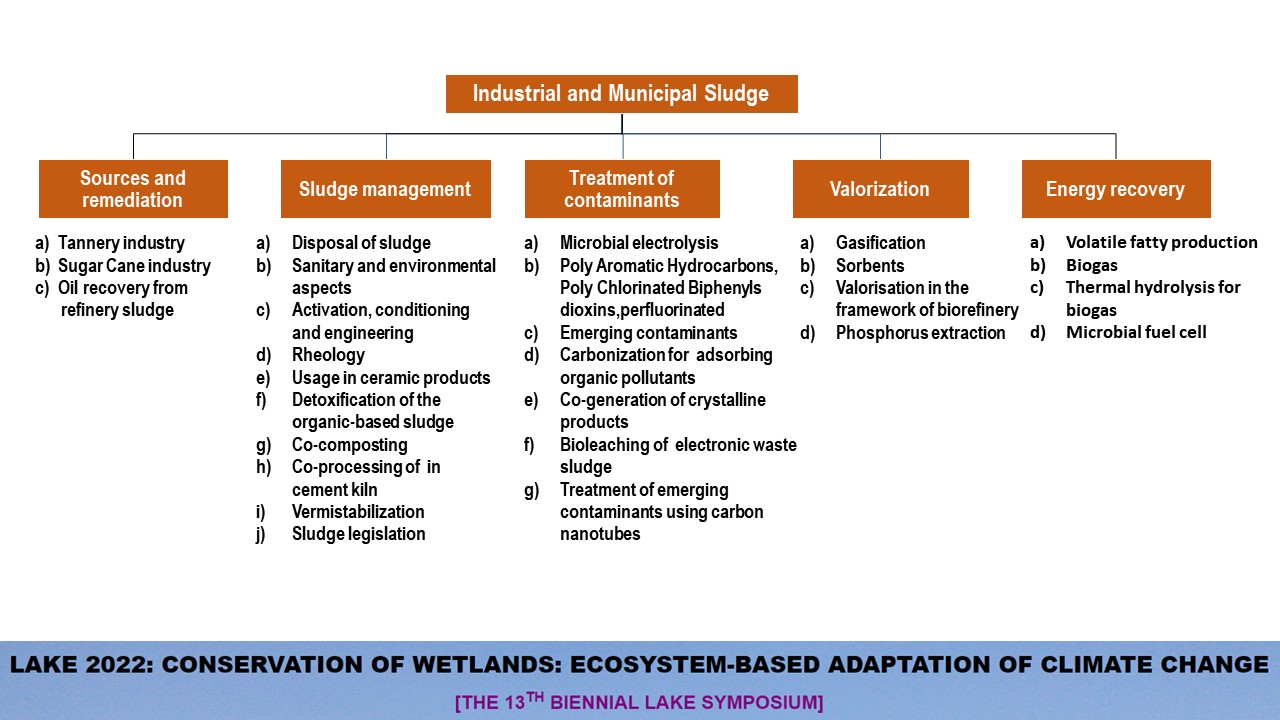 Industrial and Municipal Sludge

Sources and remediation

a) Tannery industry
b) Sugar Cane industry
c) Oil recovery from refinery sludge

Sludge management

a) Disposal of sludge
b) Sanitary and environmental aspects
c) Activation, conditioning and engineering
d) Rheology
e) Usage in ceramic products
f) Detoxification of the organic-based sludge
g) Co-composting
h) Co-processing of in cement kiln
i) Vermistabilization
j) Sludge legislation

Treatment of contaminants

a) Microbial electrolysis
b) Poly Aromatic Hydrocarbons, Poly Chlorinated Biphenyls dioxins,perfluorinated
c) Emerging contaminants
d) Carbonization for adsorbing organic pollutants
e) Co-generation of crystalline products
f) Bioleaching of electronic waste sludge
g) Treatment of emerging contaminants using carbon nanotubes

Valorization

a) Gasification
b) Sorbents
c) Valorisation in the framework of biorefinery
d) Phosphorus extraction

Energy recovery

a) Volatile fatty production
b) Biogas
c) Thermal hydrolysis for biogas
d) Microbial fuel cell

LAKE 2022: CONSERVATION OF WETLANDS: ECOSYSTEM-BASED ADAPTATION OF CLIMATE CHANGE

[THE 13$^{TH}$ BIENNIAL LAKE SYMPOSIUM]